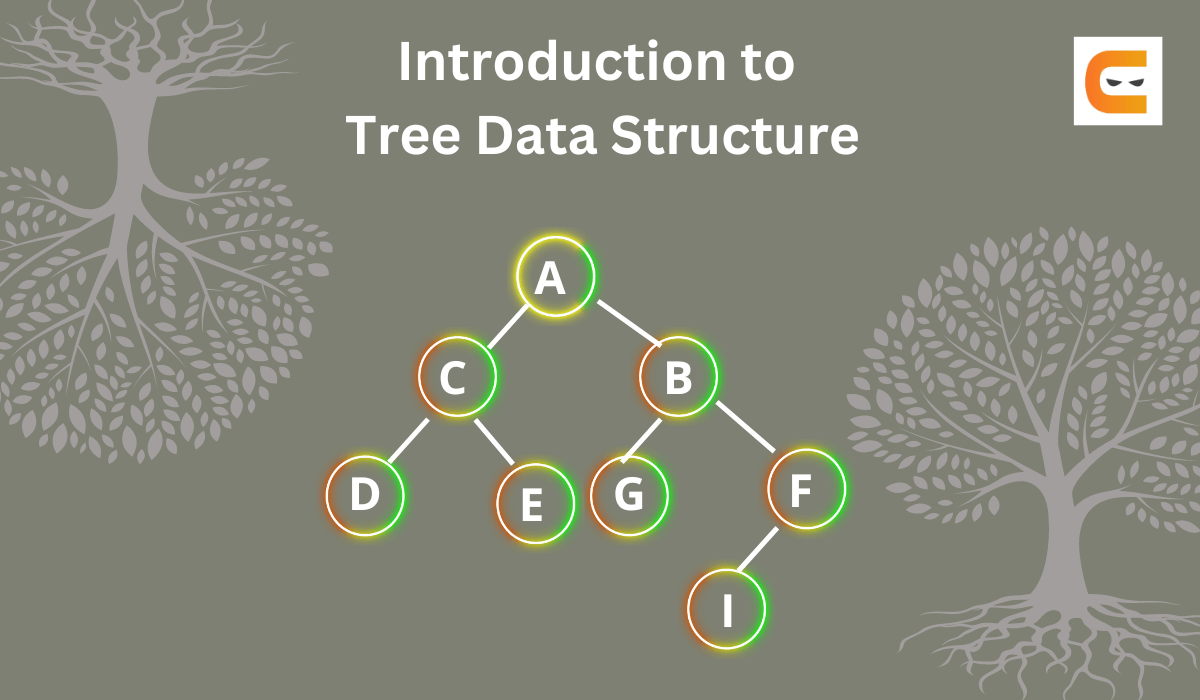 Introduction to
Tree Data Structure

A
C
B
D
E
G
F
I